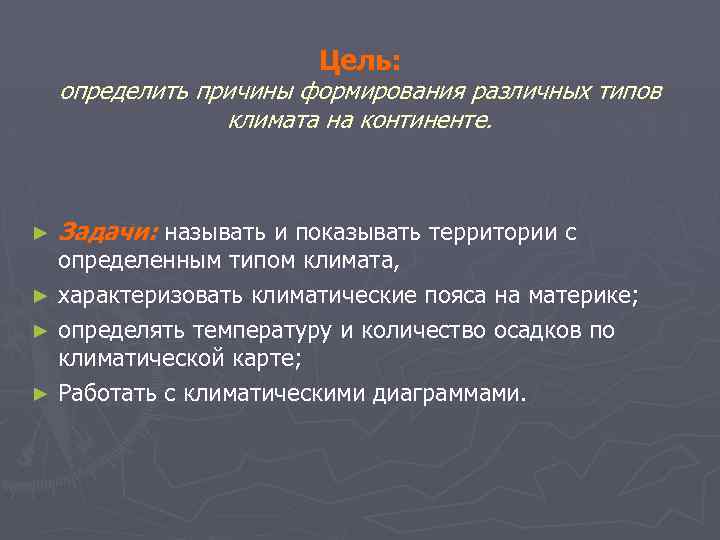 Цель:
определить причины формирования различных типов климата на континенте.

► Задачи: называть и показывать территории с определенным типом климата,
► характеризовать климатические пояса на материке;
► определять температуру и количество осадков по климатической карте;
► Работать с климатическими диаграммами.